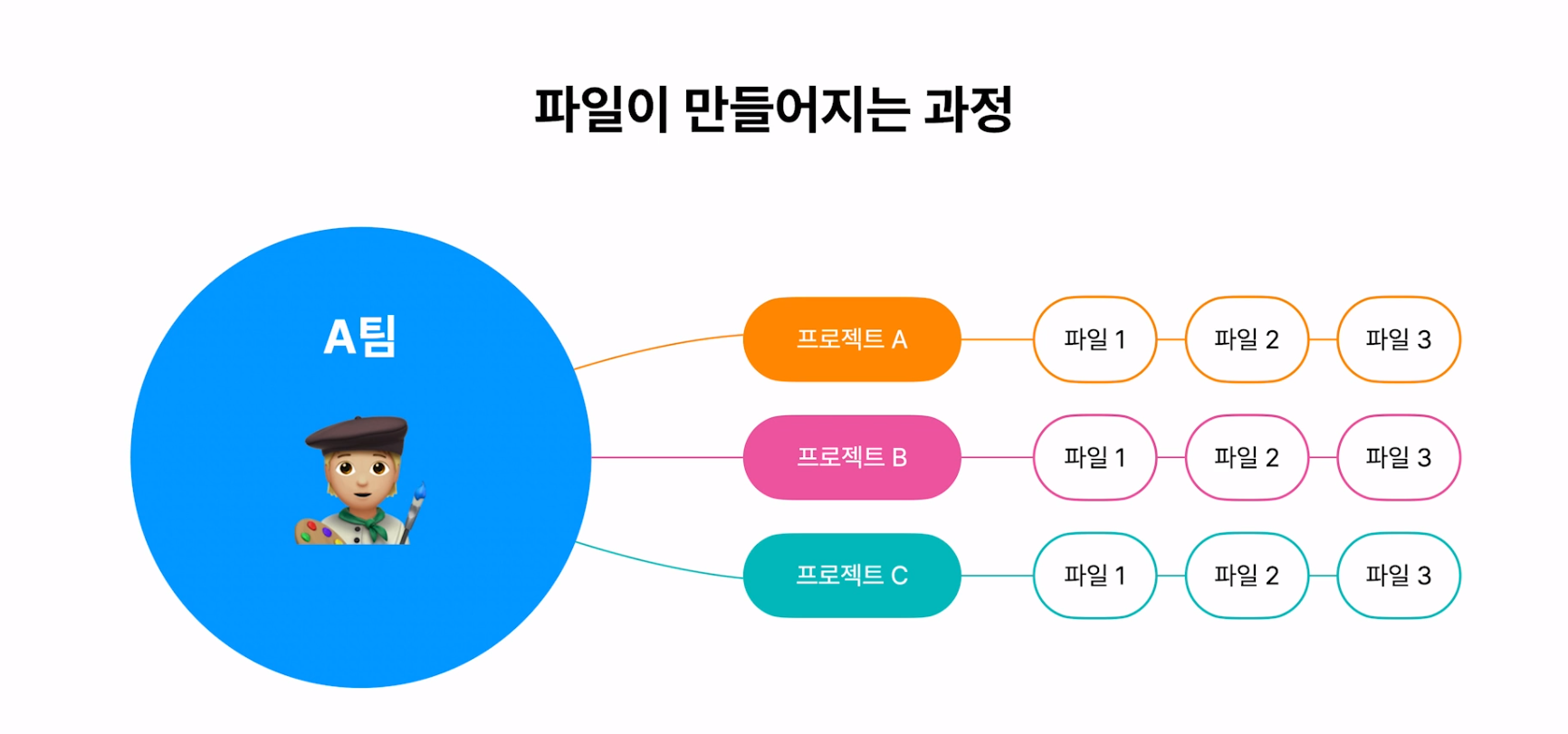 파일이 만들어지는 과정

A팀

프로젝트 A
파일 1
파일 2
파일 3

프로젝트 B
파일 1
파일 2
파일 3

프로젝트 C
파일 1
파일 2
파일 3